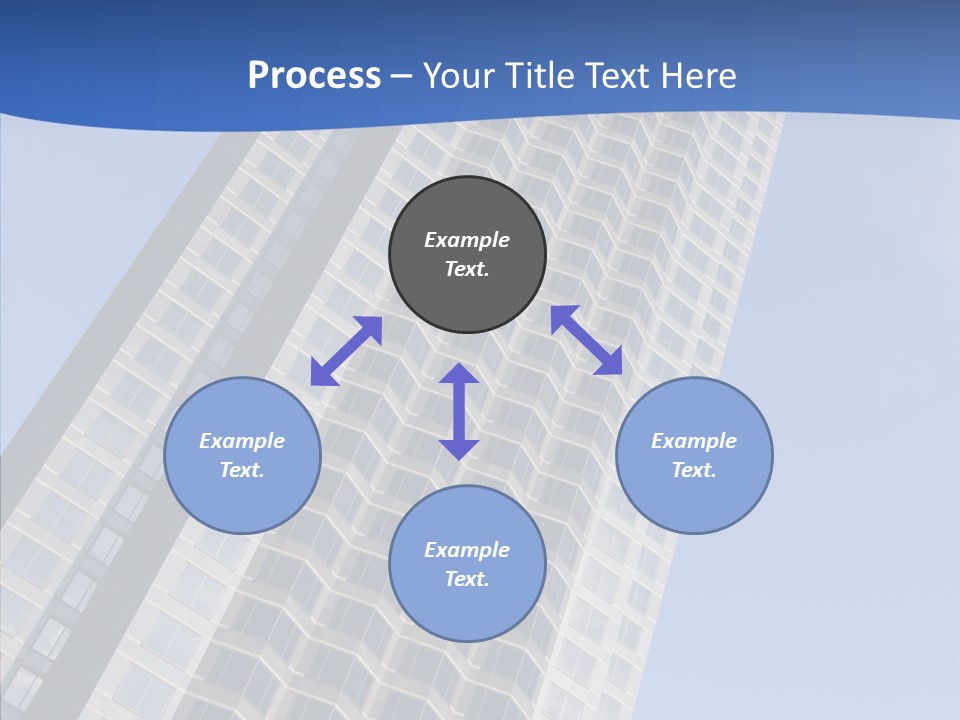 Process – Your Title Text Here

Example Text.

Example Text.

Example Text.

Example Text.